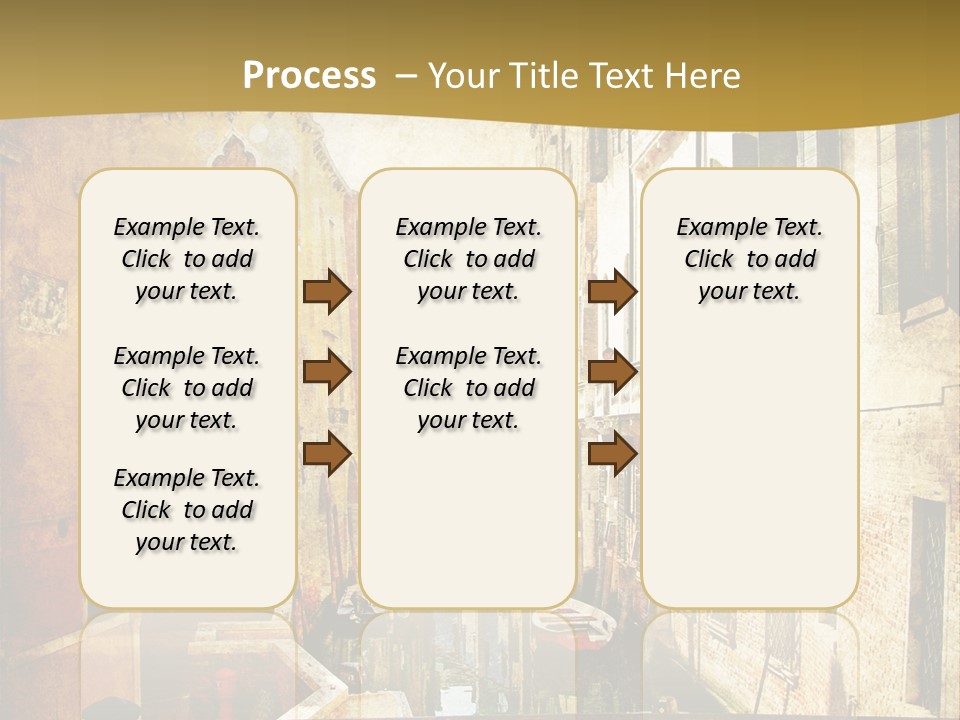 Process – Your Title Text Here

Example Text. Click to add your text.

Example Text. Click to add your text.

Example Text. Click to add your text.

Example Text. Click to add your text.

Example Text. Click to add your text.

Example Text. Click to add your text.